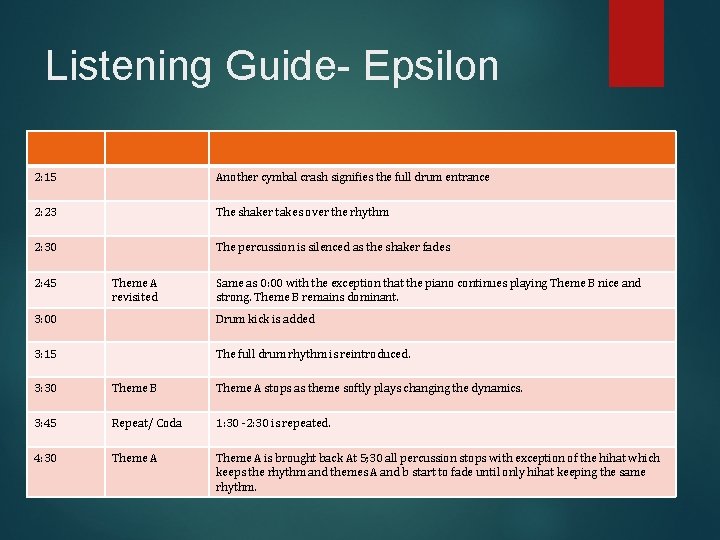 Listening Guide- Epsilon

| | | |
|---|---|---|
| 2:15 | | Another cymbal crash signifies the full drum entrance |
| 2:23 | | The shaker takes over the rhythm |
| 2:30 | | The percussion is silenced as the shaker fades |
| 2:45 | Theme A revisited | Same as 0:00 with the exception that the piano continues playing Theme B nice and strong. Theme B remains dominant. |
| 3:00 | | Drum kick is added |
| 3:15 | | The full drum rhythm is reintroduced. |
| 3:30 | Theme B | Theme A stops as theme softly plays changing the dynamics. |
| 3:45 | Repeat/ Coda | 1:30 -2:30 is repeated. |
| 4:30 | Theme A | Theme A is brought back At 5;30 all percussion stops with exception of the hihat which keeps the rhythm and themes A and b start to fade until only hihat keeping the same rhythm. |